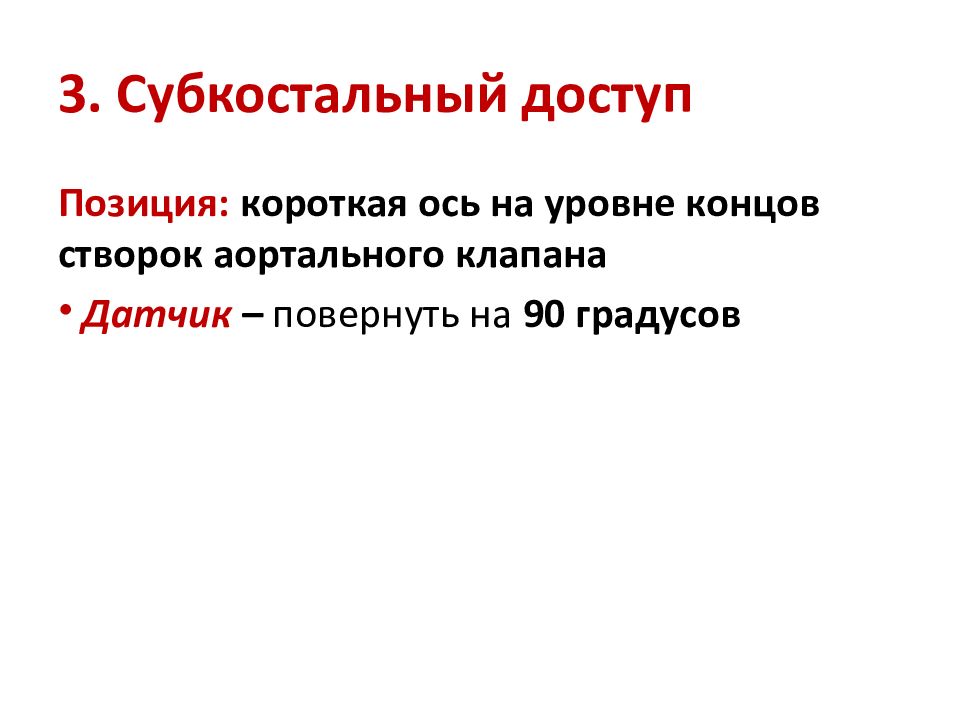 3. Субкостальный доступ

Позиция: короткая ось на уровне концов створок аортального клапана

• Датчик – повернуть на 90 градусов